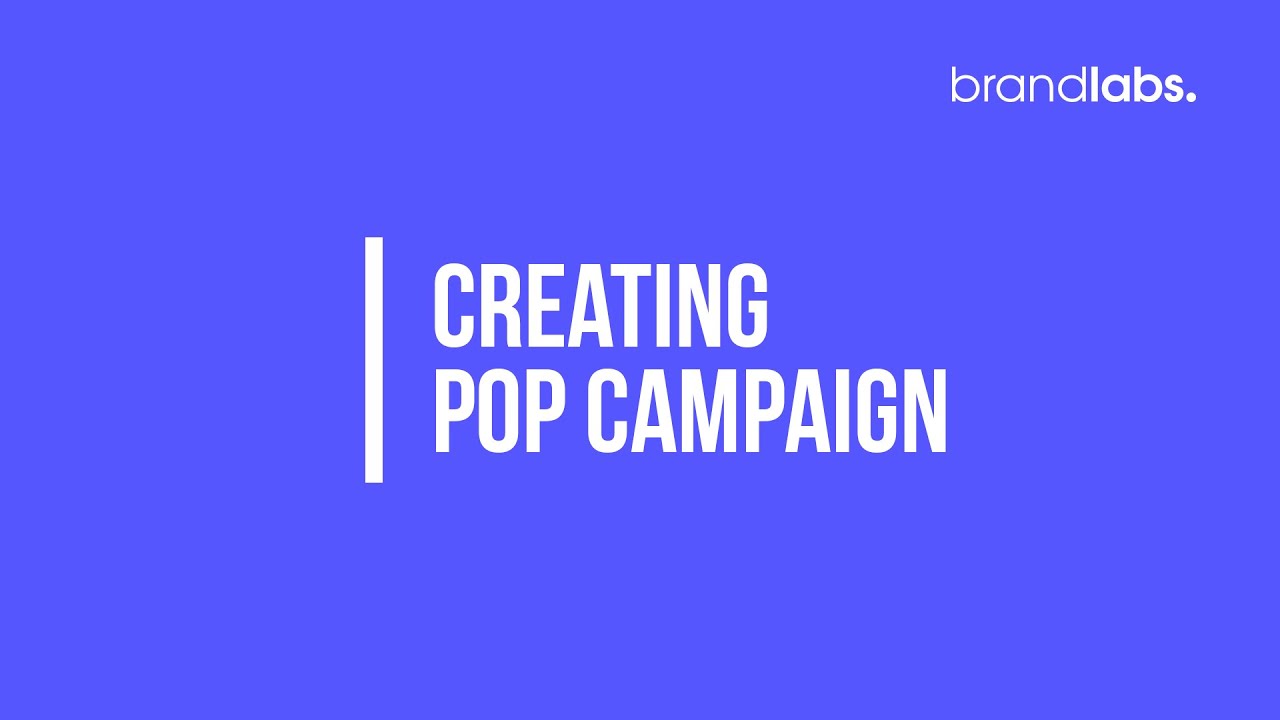 brandlabs.

CREATING
POP CAMPAIGN